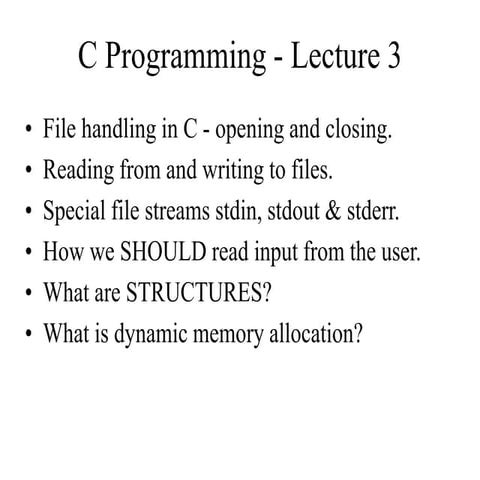 C Programming - Lecture 3

• File handling in C - opening and closing.
• Reading from and writing to files.
• Special file streams stdin, stdout & stderr.
• How we SHOULD read input from the user.
• What are STRUCTURES?
• What is dynamic memory allocation?